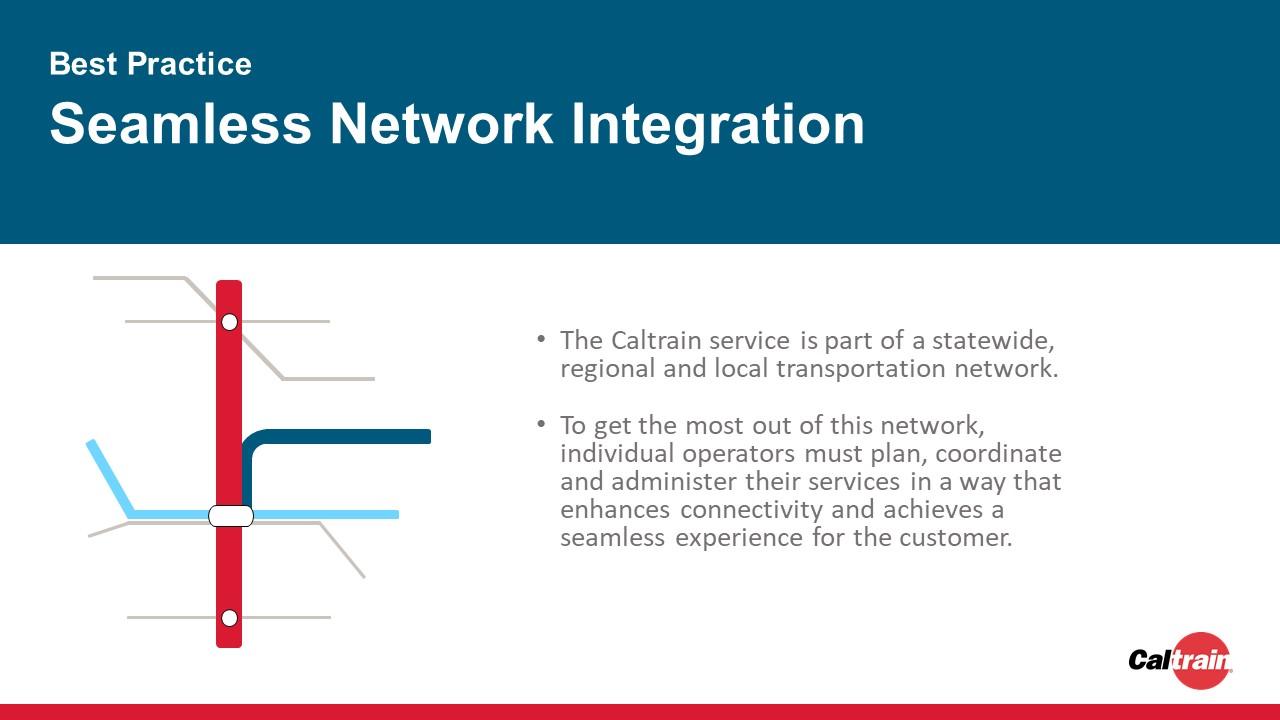 Best Practice
Seamless Network Integration

• The Caltrain service is part of a statewide, regional and local transportation network.

• To get the most out of this network, individual operators must plan, coordinate and administer their services in a way that enhances connectivity and achieves a seamless experience for the customer.

Caltrain